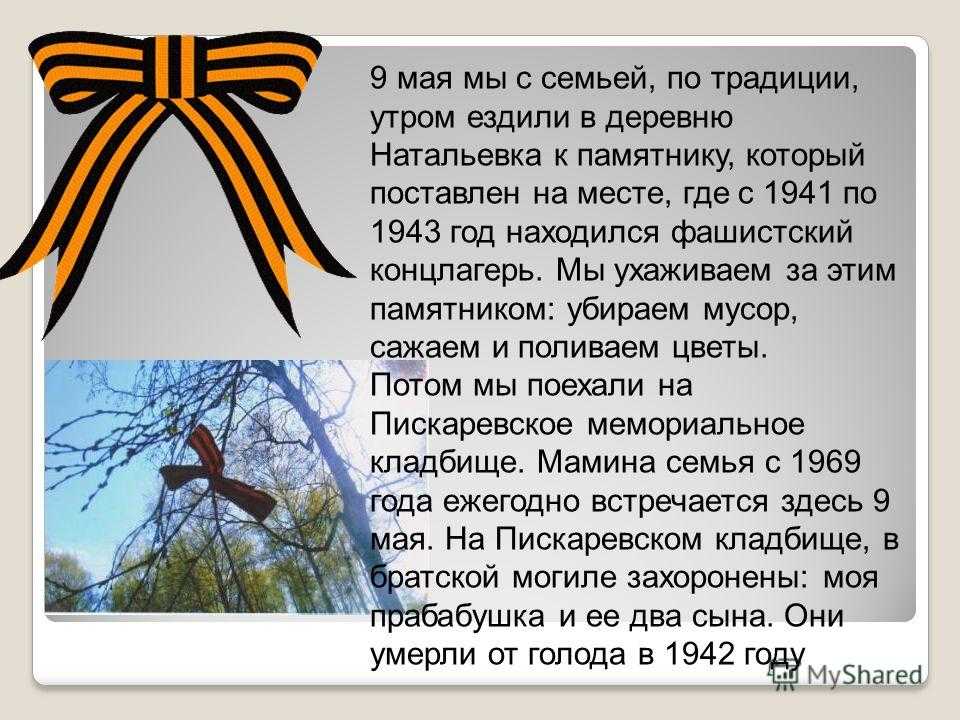 9 мая мы с семьей, по традиции, утром ездили в деревню Натальевка к памятнику, который поставлен на месте, где с 1941 по 1943 год находился фашистский концлагерь. Мы ухаживаем за этим памятником: убираем мусор, сажаем и поливаем цветы.
Потом мы поехали на Пискаревское мемориальное кладбище. Мамина семья с 1969 года ежегодно встречается здесь 9 мая. На Пискаревском кладбище, в братской могиле захоронены: моя прабабушка и ее два сына. Они умерли от голода в 1942 году

MyShared